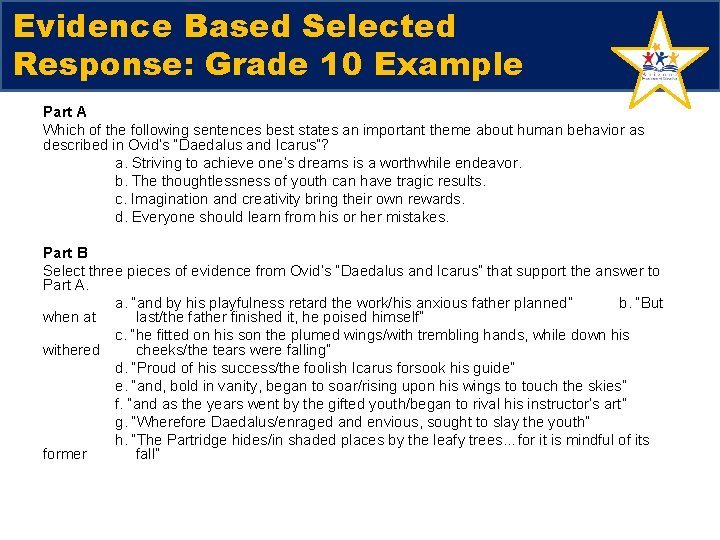 Evidence Based Selected Response: Grade 10 Example

Part A
Which of the following sentences best states an important theme about human behavior as described in Ovid's "Daedalus and Icarus"?
a. Striving to achieve one's dreams is a worthwhile endeavor.
b. The thoughtlessness of youth can have tragic results.
c. Imagination and creativity bring their own rewards.
d. Everyone should learn from his or her mistakes.

Part B
Select three pieces of evidence from Ovid's "Daedalus and Icarus" that support the answer to Part A.
a. "and by his playfulness retard the work/his anxious father planned" b. "But when at last/the father finished it, he poised himself"
c. "he fitted on his son the plumed wings/with trembling hands, while down his withered cheeks/the tears were falling"
d. "Proud of his success/the foolish Icarus forsook his guide"
e. "and, bold in vanity, began to soar/rising upon his wings to touch the skies"
f. "and as the years went by the gifted youth/began to rival his instructor's art"
g. "Wherefore Daedalus/enraged and envious, sought to slay the youth"
h. "The Partridge hides/in shaded places by the leafy trees...for it is mindful of its former fall"